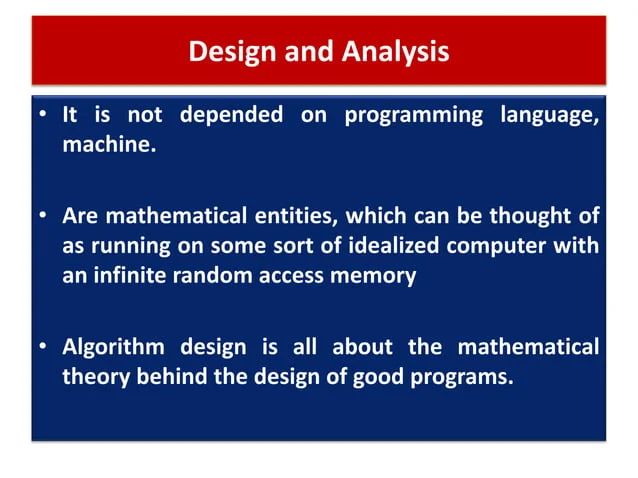 Design and Analysis

• It is not depended on programming language, machine.

• Are mathematical entities, which can be thought of as running on some sort of idealized computer with an infinite random access memory

• Algorithm design is all about the mathematical theory behind the design of good programs.